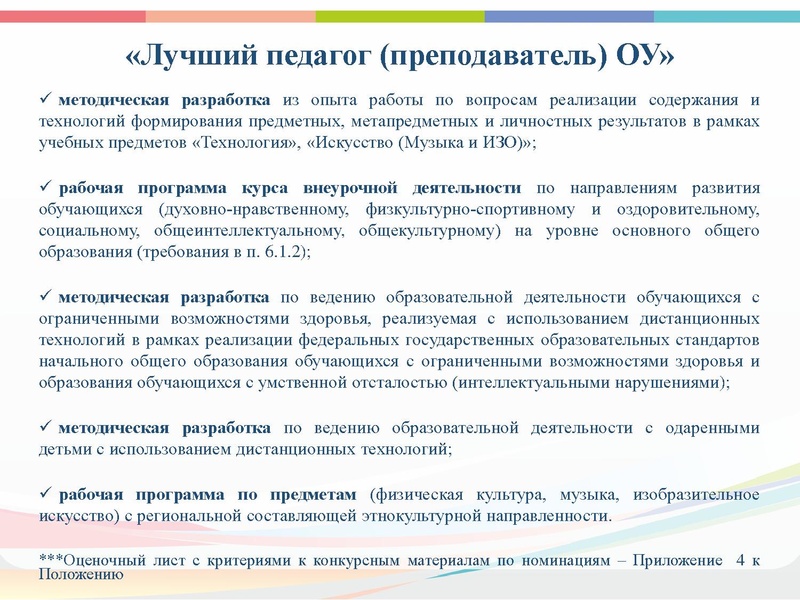 «Лучший педагог (преподаватель) ОУ»

✓ методическая разработка из опыта работы по вопросам реализации содержания и технологий формирования предметных, метапредметных и личностных результатов в рамках учебных предметов «Технология», «Искусство (Музыка и ИЗО)»;

✓ рабочая программа курса внеурочной деятельности по направлениям развития обучающихся (духовно-нравственному, физкультурно-спортивному и оздоровительному, социальному, общеинтеллектуальному, общекультурному) на уровне основного общего образования (требования в п. 6.1.2);

✓ методическая разработка по ведению образовательной деятельности обучающихся с ограниченными возможностями здоровья, реализуемая с использованием дистанционных технологий в рамках реализации федеральных государственных образовательных стандартов начального общего образования обучающихся с ограниченными возможностями здоровья и образования обучающихся с умственной отсталостью (интеллектуальными нарушениями);

✓ методическая разработка по ведению образовательной деятельности с одаренными детьми с использованием дистанционных технологий;

✓ рабочая программа по предметам (физическая культура, музыка, изобразительное искусство) с региональной составляющей этнокультурной направленности.

***Оценочный лист с критериями к конкурсным материалам по номинациям – Приложение 4 к Положению